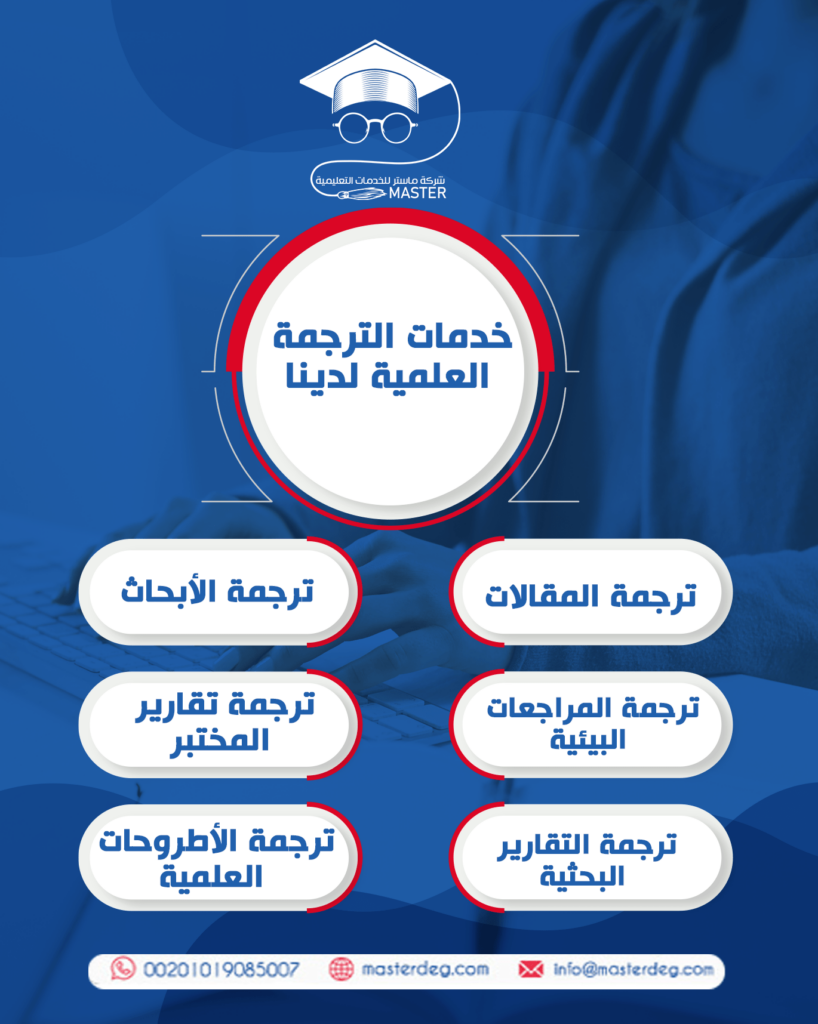 شركة ماستر للخدمات التعليمية
MASTER

خدمات الترجمة العلمية لدينا

ترجمة المقالات

ترجمة الأبحاث

ترجمة المراجعات البيئية

ترجمة تقارير المختبر

ترجمة التقارير البحثية

ترجمة الأطروحات العلمية

00201019085007 masterdeg.com info@masterdeg.com